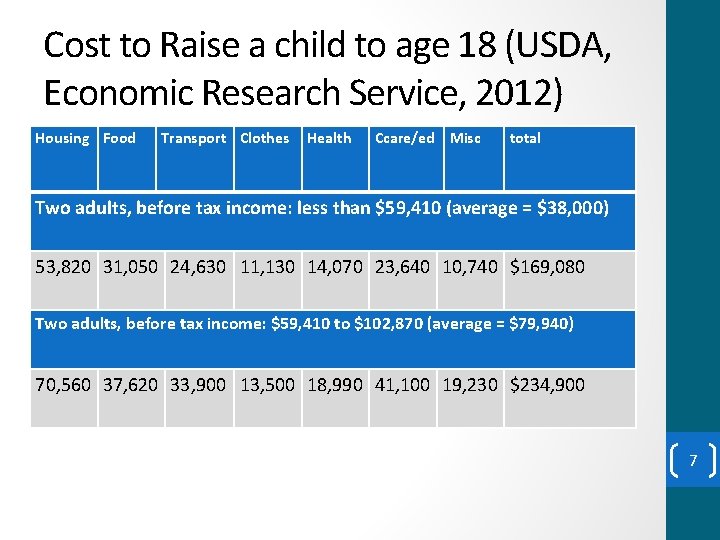 Cost to Raise a child to age 18 (USDA, Economic Research Service, 2012)

| Housing | Food | Transport | Clothes | Health | Ccare/ed | Misc | total |
|---|---|---|---|---|---|---|---|
| Two adults, before tax income: less than \$59,410 (average = \$38,000) | | | | | | | |
| 53,820 | 31,050 | 24,630 | 11,130 | 14,070 | 23,640 | 10,740 | \$169,080 |
| Two adults, before tax income: \$59,410 to \$102,870 (average = \$79,940) | | | | | | | |
| 70,560 | 37,620 | 33,900 | 13,500 | 18,990 | 41,100 | 19,230 | \$234,900 |

7